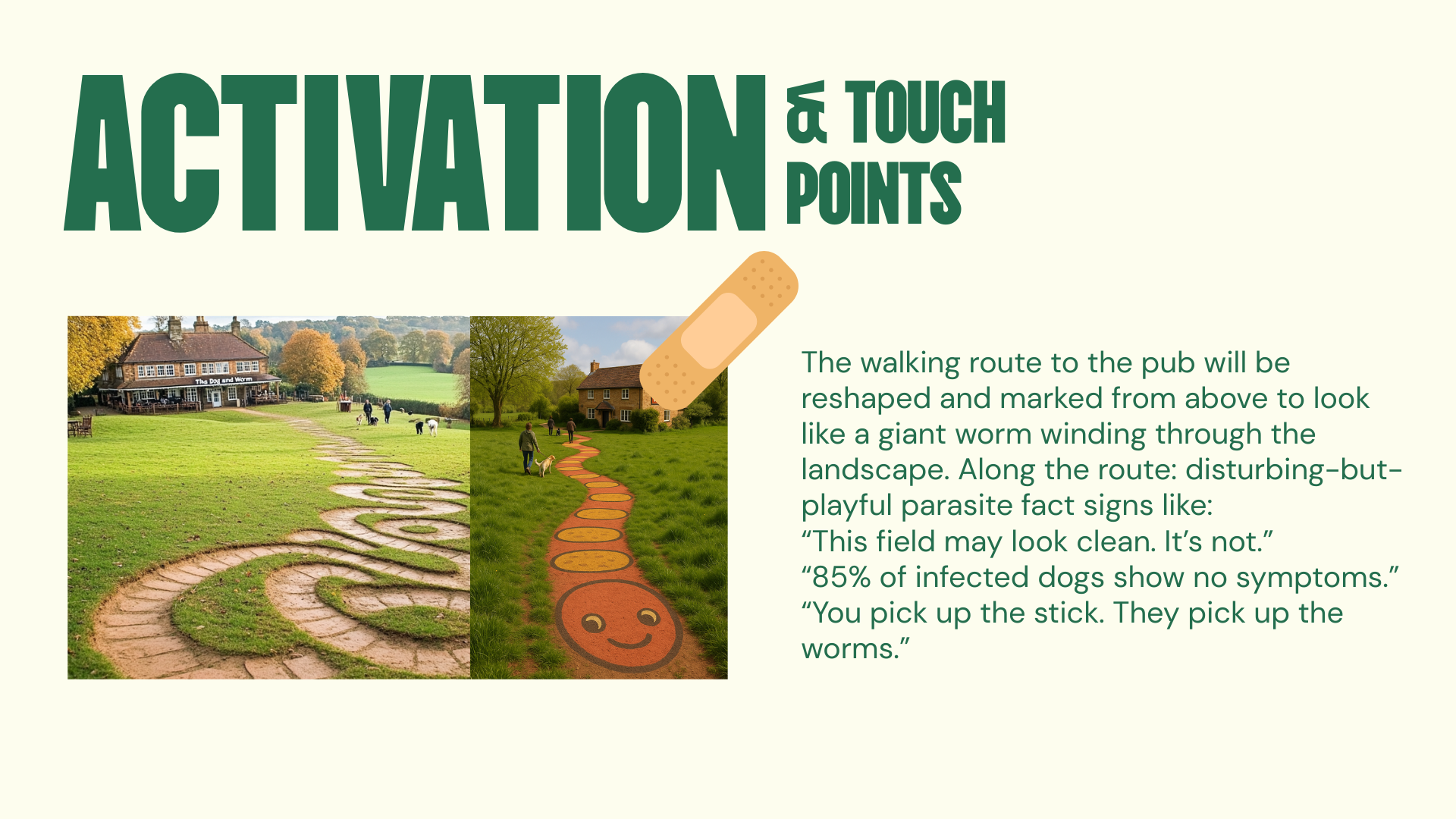 ACTIVATION & TOUCH POINTS

The Dog and Worm

The walking route to the pub will be reshaped and marked from above to look like a giant worm winding through the landscape. Along the route: disturbing-but-playful parasite fact signs like:
“This field may look clean. It’s not.”
“85% of infected dogs show no symptoms.”
“You pick up the stick. They pick up the worms.”